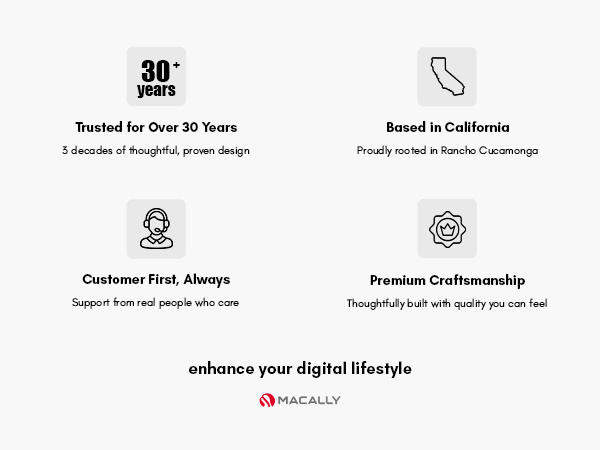 30+
years

Trusted for Over 30 Years

3 decades of thoughtful, proven design

Based in California

Proudly rooted in Rancho Cucamonga

Customer First, Always

Support from real people who care

Premium Craftsmanship

Thoughtfully built with quality you can feel

enhance your digital lifestyle

MACALLY